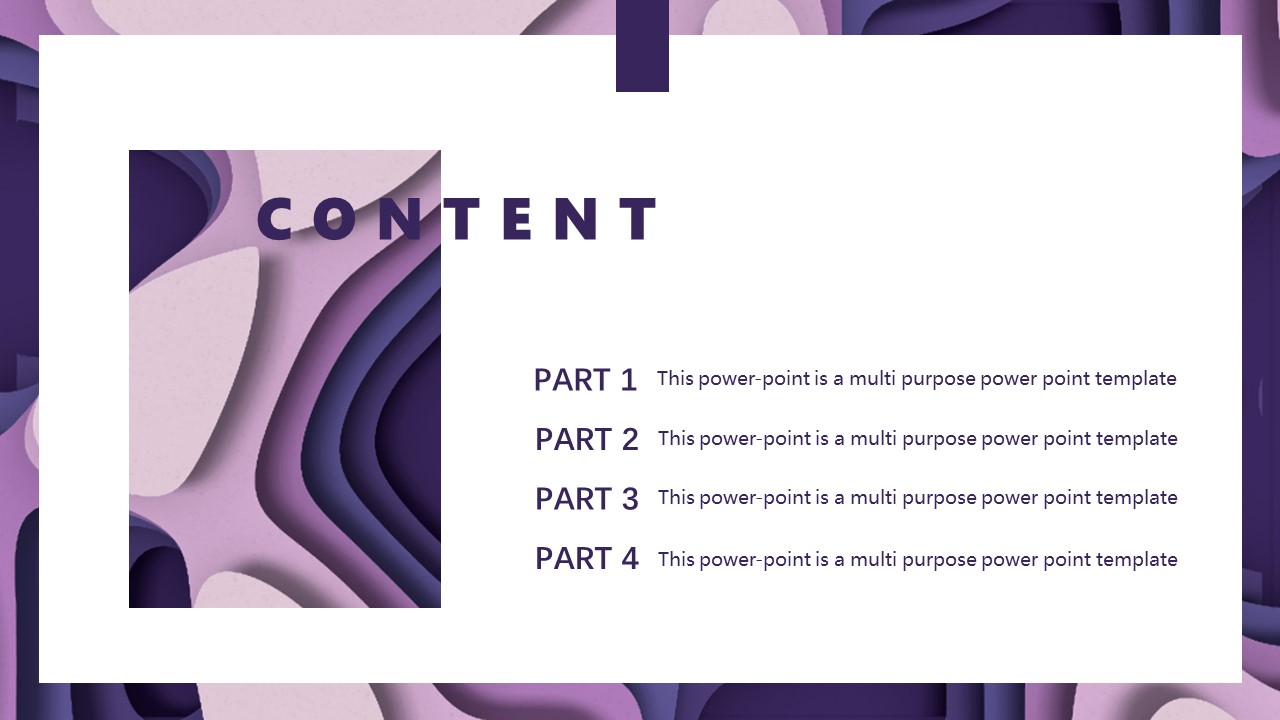 CONTENT

PART 1 This power-point is a multi purpose power point template

PART 2 This power-point is a multi purpose power point template

PART 3 This power-point is a multi purpose power point template

PART 4 This power-point is a multi purpose power point template